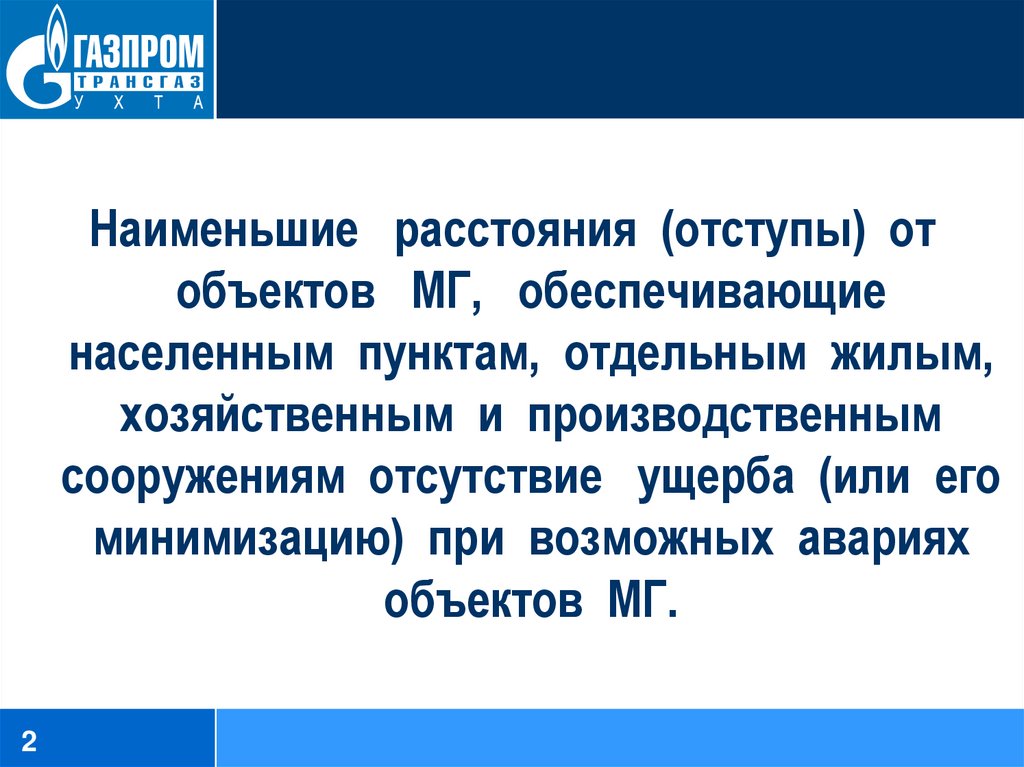 ГАЗПРОМ
ТРАНСГАЗ
УХТА

Наименьшие расстояния (отступы) от объектов МГ, обеспечивающие населенным пунктам, отдельным жилым, хозяйственным и производственным сооружениям отсутствие ущерба (или его минимизацию) при возможных авариях объектов МГ.

2